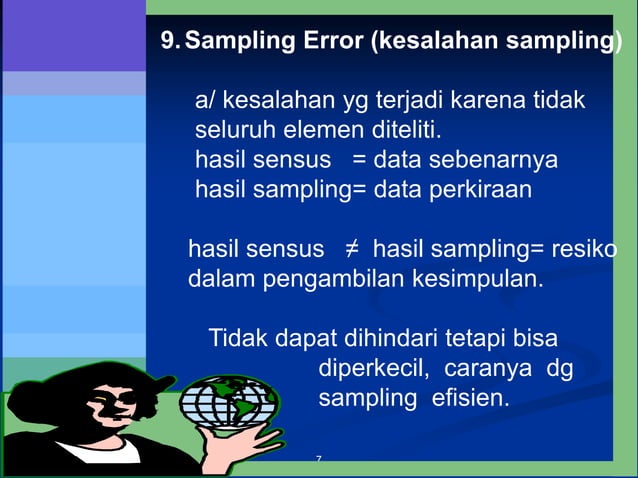 9. Sampling Error (kesalahan sampling)

a/ kesalahan yg terjadi karena tidak seluruh elemen diteliti.
hasil sensus = data sebenarnya
hasil sampling= data perkiraan

hasil sensus $\neq$ hasil sampling= resiko dalam pengambilan kesimpulan.

Tidak dapat dihindari tetapi bisa diperkecil, caranya dg sampling efisien.

7